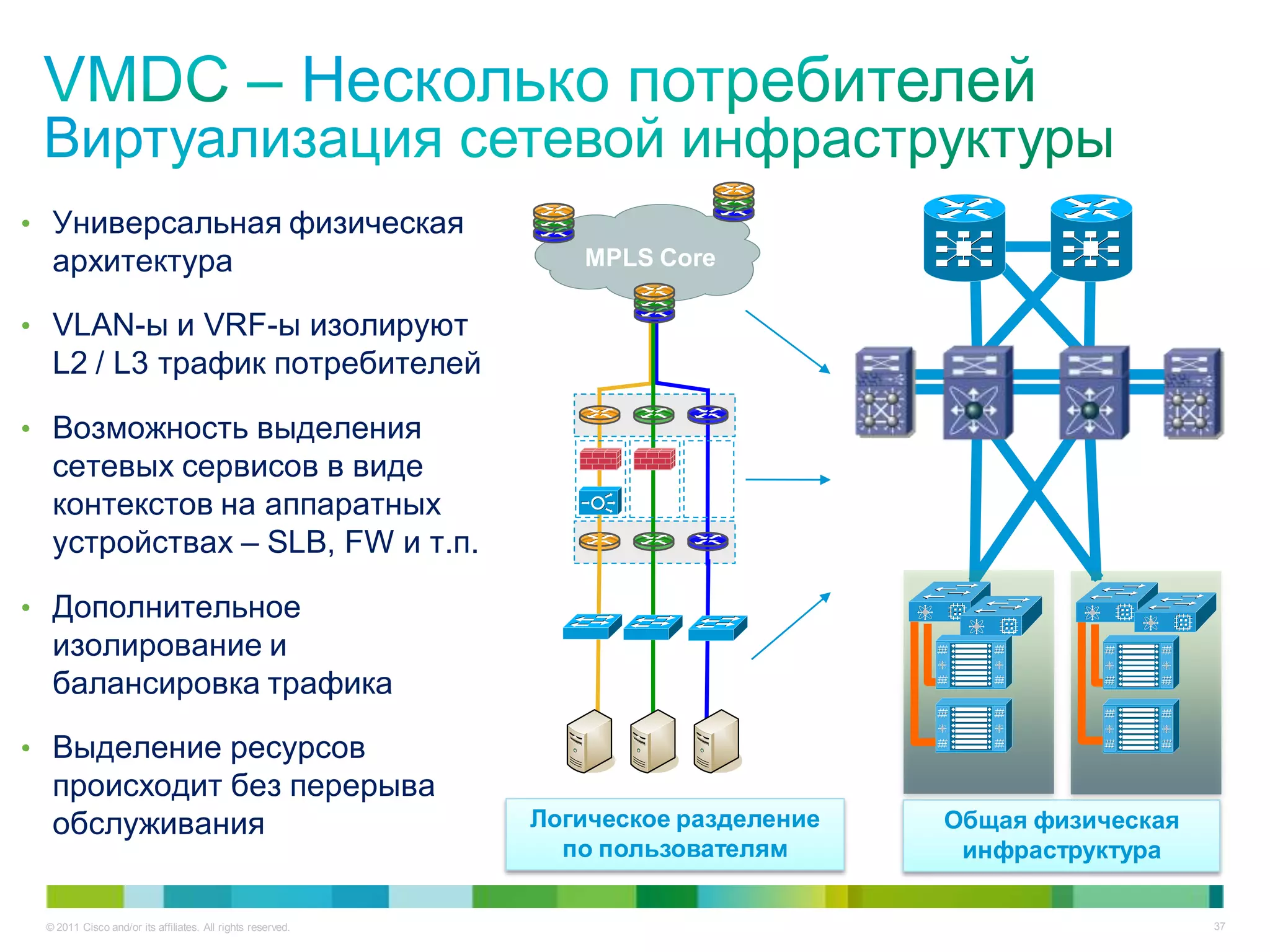 VMDC – Несколько потребителей
Виртуализация сетевой инфраструктуры

• Универсальная физическая архитектура

• VLAN-ы и VRF-ы изолируют L2 / L3 трафик потребителей

• Возможность выделения сетевых сервисов в виде контекстов на аппаратных устройствах – SLB, FW и т.п.

• Дополнительное изолирование и балансировка трафика

• Выделение ресурсов происходит без перерыва обслуживания

MPLS Core

Логическое разделение по пользователям

Общая физическая инфраструктура

© 2011 Cisco and/or its affiliates. All rights reserved.

37